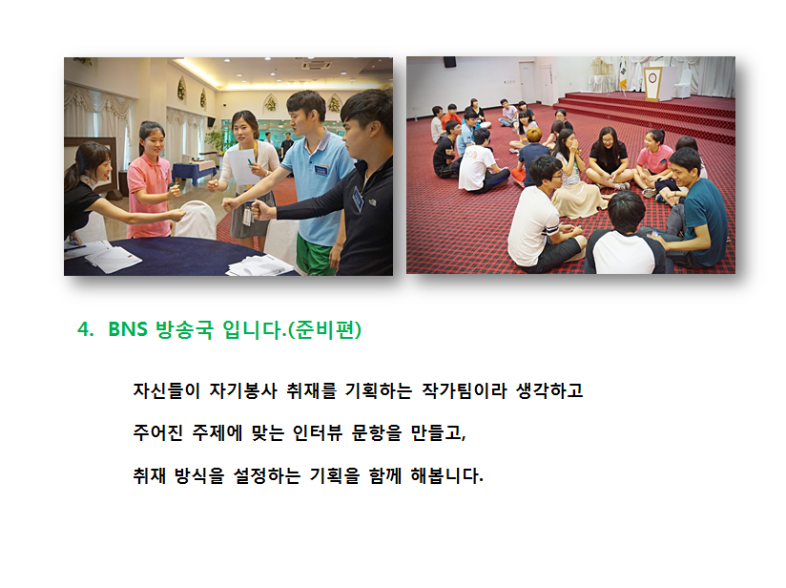 4. BNS 방송국 입니다.(준비편)

자신들이 자기봉사 취재를 기획하는 작가팀이라 생각하고

주어진 주제에 맞는 인터뷰 문항을 만들고,

취재 방식을 설정하는 기획을 함께 해봅니다.